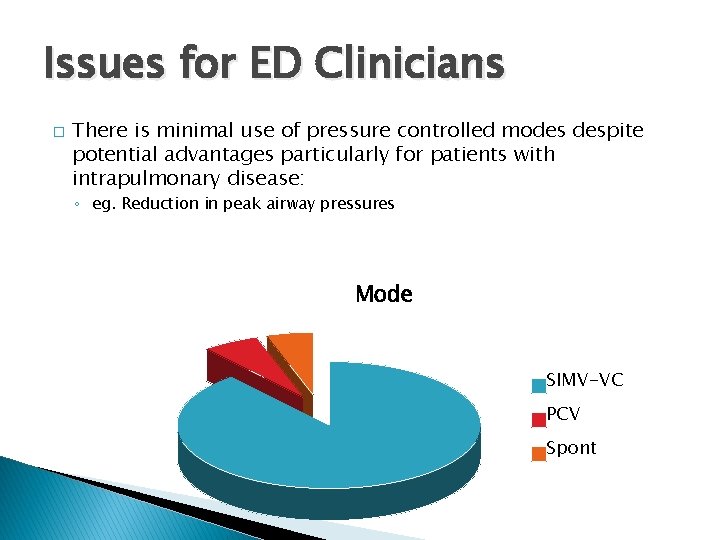 Issues for ED Clinicians

□ There is minimal use of pressure controlled modes despite potential advantages particularly for patients with intrapulmonary disease:

◦ eg. Reduction in peak airway pressures

Mode

SIMV-VC
PCV
Spont